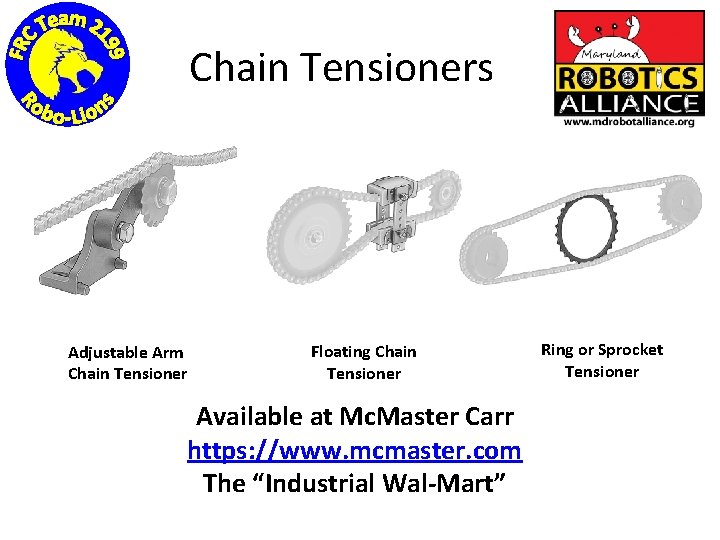 FRC Team 2199
Robo-Lions

Chain Tensioners

Maryland
ROBOTICS
ALLIANCE
www.mdrobotalliance.org

Adjustable Arm
Chain Tensioner

Floating Chain
Tensioner

Ring or Sprocket
Tensioner

Available at McMaster Carr
https://www.mcmaster.com
The "Industrial Wal-Mart"